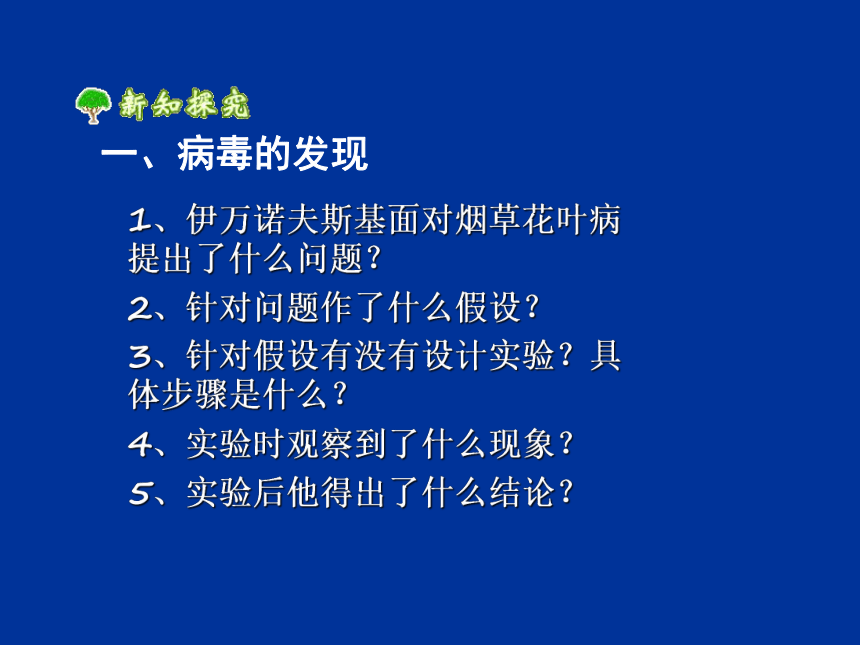 新知探究

一、病毒的发现

1、伊万诺夫斯基面对烟草花叶病提出了什么问题？

2、针对问题作了什么假设？

3、针对假设有没有设计实验？具体步骤是什么？

4、实验时观察到了什么现象？

5、实验后他得出了什么结论？